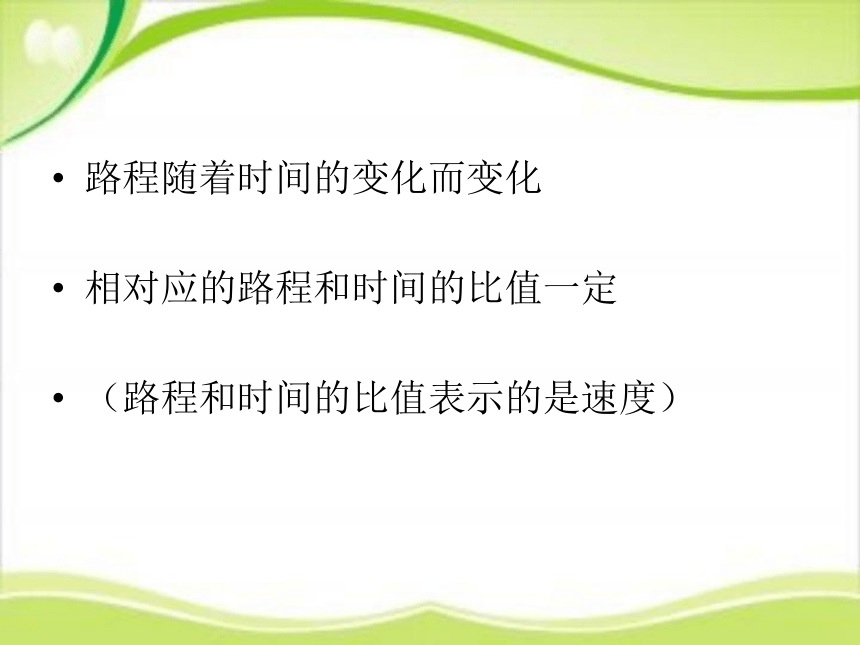 • 路程随着时间的变化而变化

• 相对应的路程和时间的比值一定

• （路程和时间的比值表示的是速度）